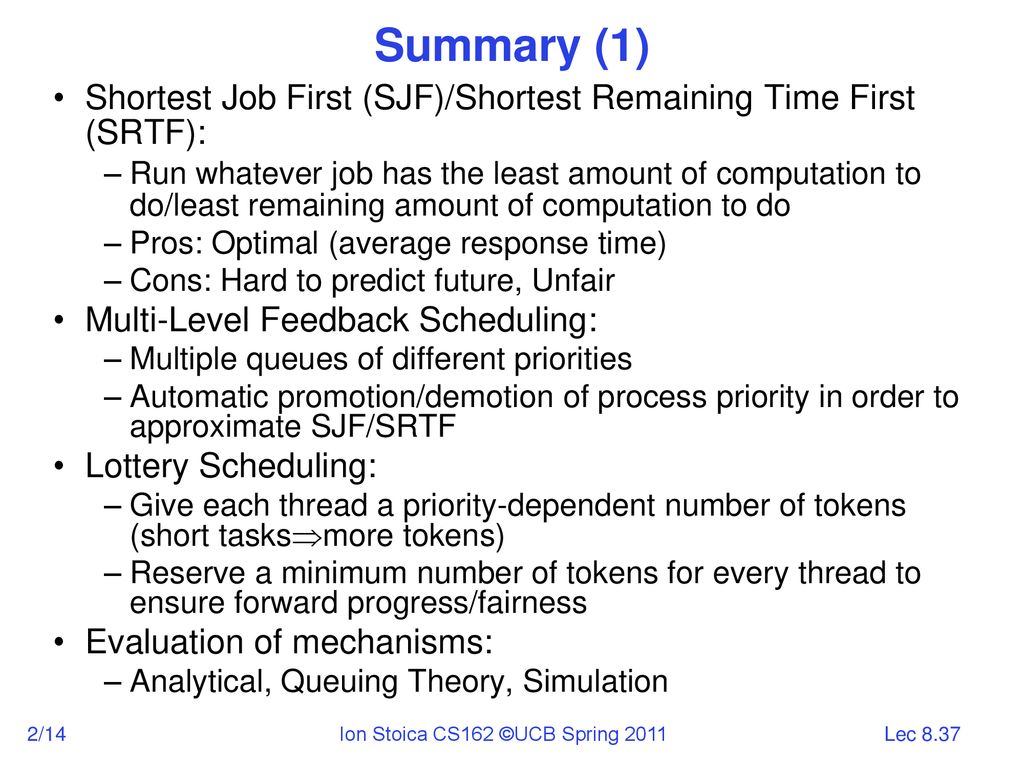 Summary (1)

• Shortest Job First (SJF)/Shortest Remaining Time First (SRTF):
– Run whatever job has the least amount of computation to do/least remaining amount of computation to do
– Pros: Optimal (average response time)
– Cons: Hard to predict future, Unfair

• Multi-Level Feedback Scheduling:
– Multiple queues of different priorities
– Automatic promotion/demotion of process priority in order to approximate SJF/SRTF

• Lottery Scheduling:
– Give each thread a priority-dependent number of tokens (short tasks$\Rightarrow$more tokens)
– Reserve a minimum number of tokens for every thread to ensure forward progress/fairness

• Evaluation of mechanisms:
– Analytical, Queuing Theory, Simulation

2/14 Ion Stoica CS162 ©UCB Spring 2011 Lec 8.37